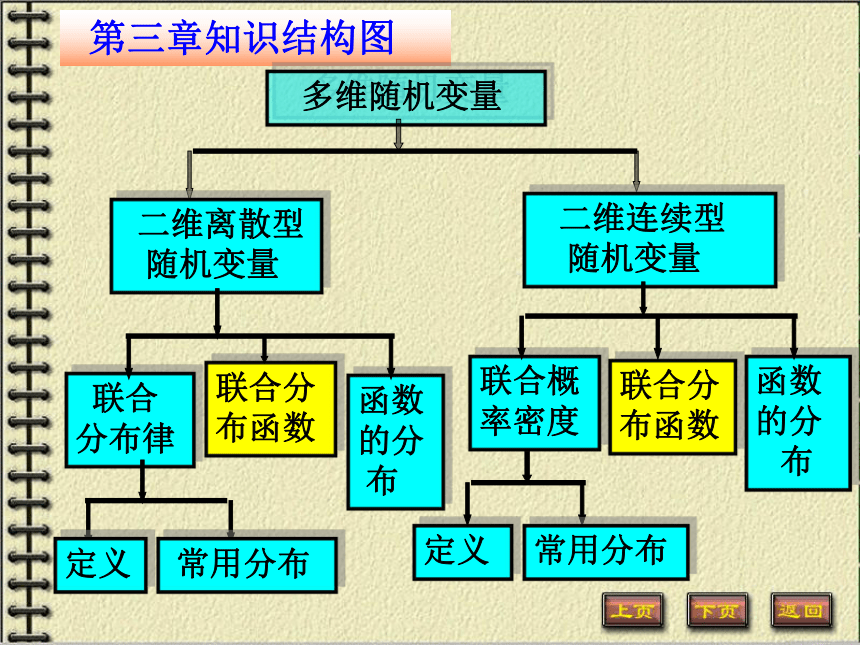 第三章知识结构图

多维随机变量

二维离散型随机变量

二维连续型随机变量

联合分布律

联合分布函数

函数的分布

联合概率密度

联合分布函数

函数的分布

定义

常用分布

定义

常用分布

上页

下页

返回